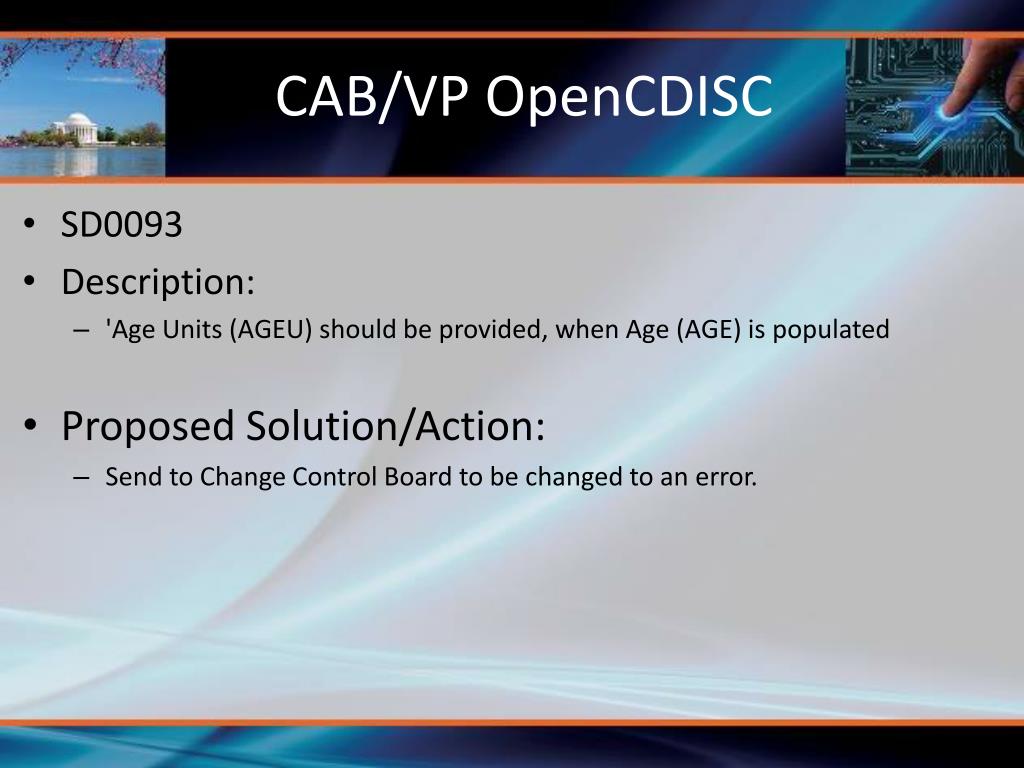 CAB/VP OpenCDISC

• SD0093
• Description:
– 'Age Units (AGEU) should be provided, when Age (AGE) is populated

• Proposed Solution/Action:
– Send to Change Control Board to be changed to an error.